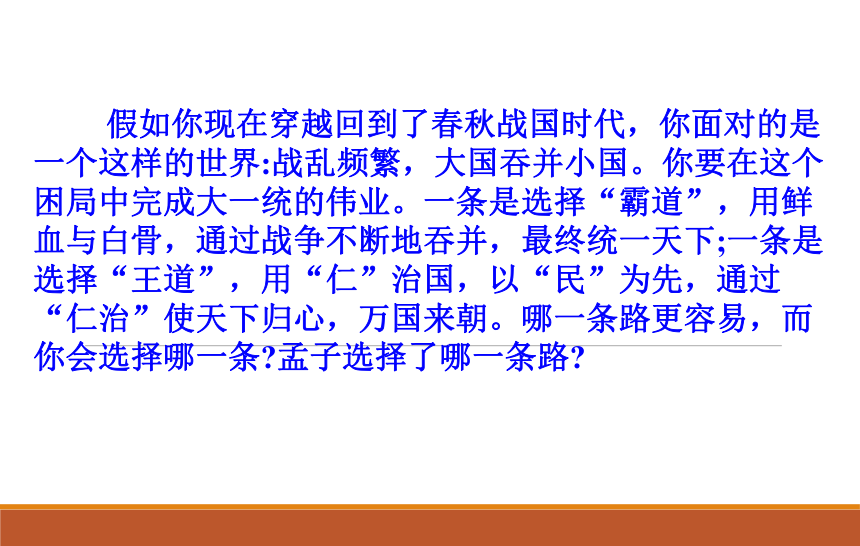 假如你现在穿越回到了春秋战国时代，你面对的是一个这样的世界:战乱频繁，大国吞并小国。你要在这个困局中完成大一统的伟业。一条是选择“霸道”，用鲜血与白骨，通过战争不断地吞并，最终统一天下;一条是选择“王道”，用“仁”治国，以“民”为先，通过“仁治”使天下归心，万国来朝。哪一条路更容易，而你会选择哪一条?孟子选择了哪一条路?